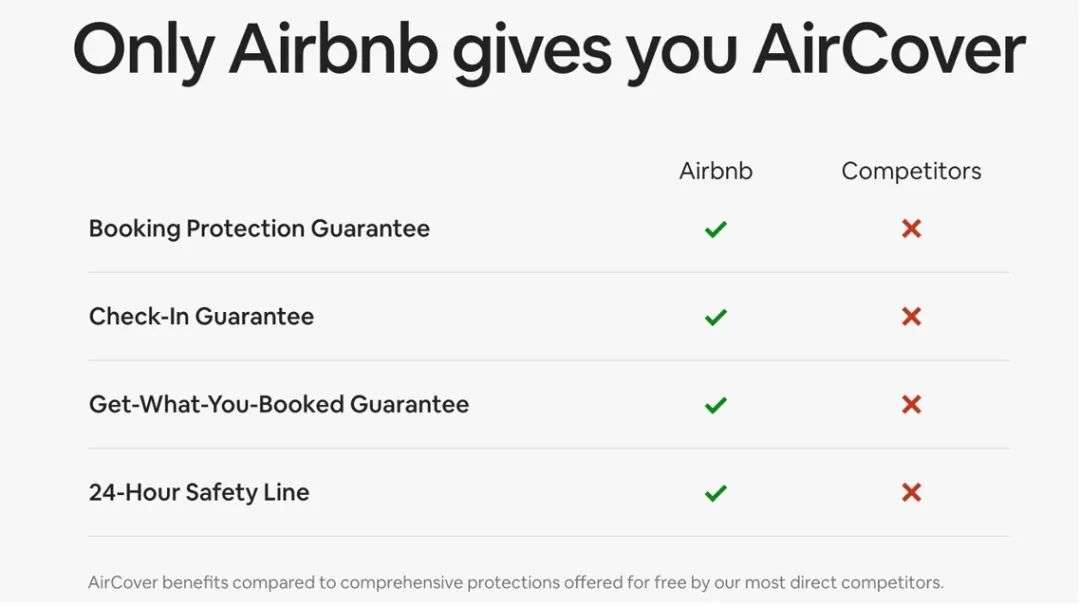 Only Airbnb gives you AirCover

| | Airbnb | Competitors |
|---|---|---|
| Booking Protection Guarantee | ✓ | ✗ |
| Check-In Guarantee | ✓ | ✗ |
| Get-What-You-Booked Guarantee | ✓ | ✗ |
| 24-Hour Safety Line | ✓ | ✗ |

AirCover benefits compared to comprehensive protections offered for free by our most direct competitors.